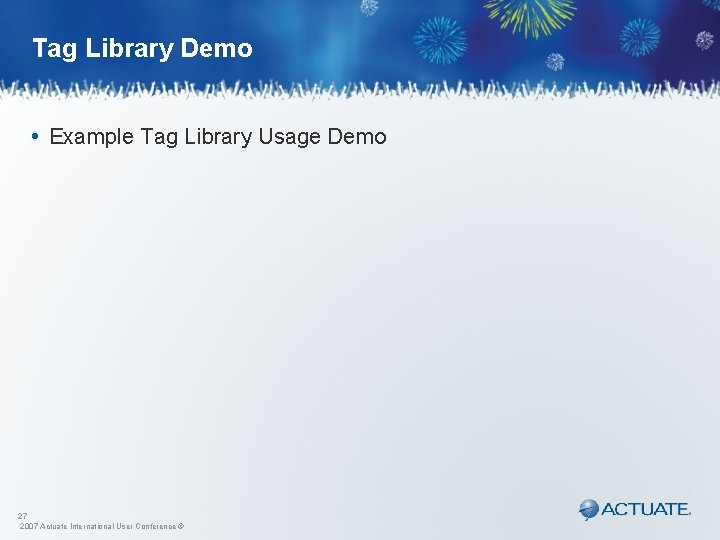 Tag Library Demo

• Example Tag Library Usage Demo

27
2007 Actuate International User Conference ©

ACTUATE.